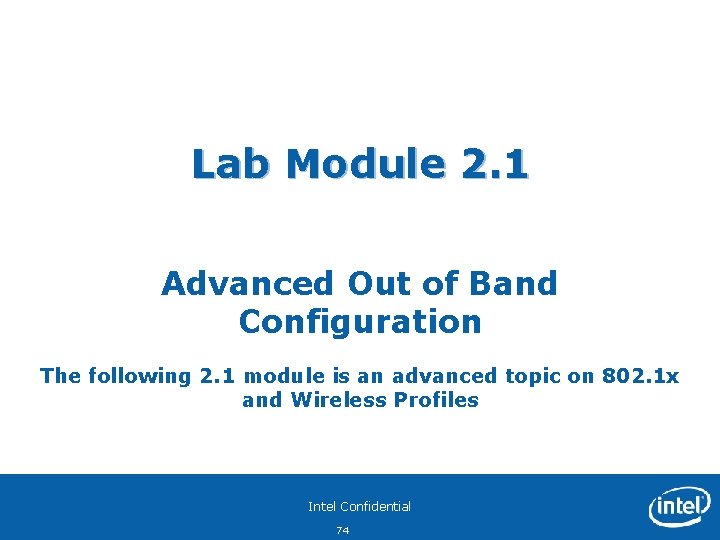 Lab Module 2.1

Advanced Out of Band Configuration

The following 2.1 module is an advanced topic on 802.1x and Wireless Profiles

Intel Confidential

74

intel